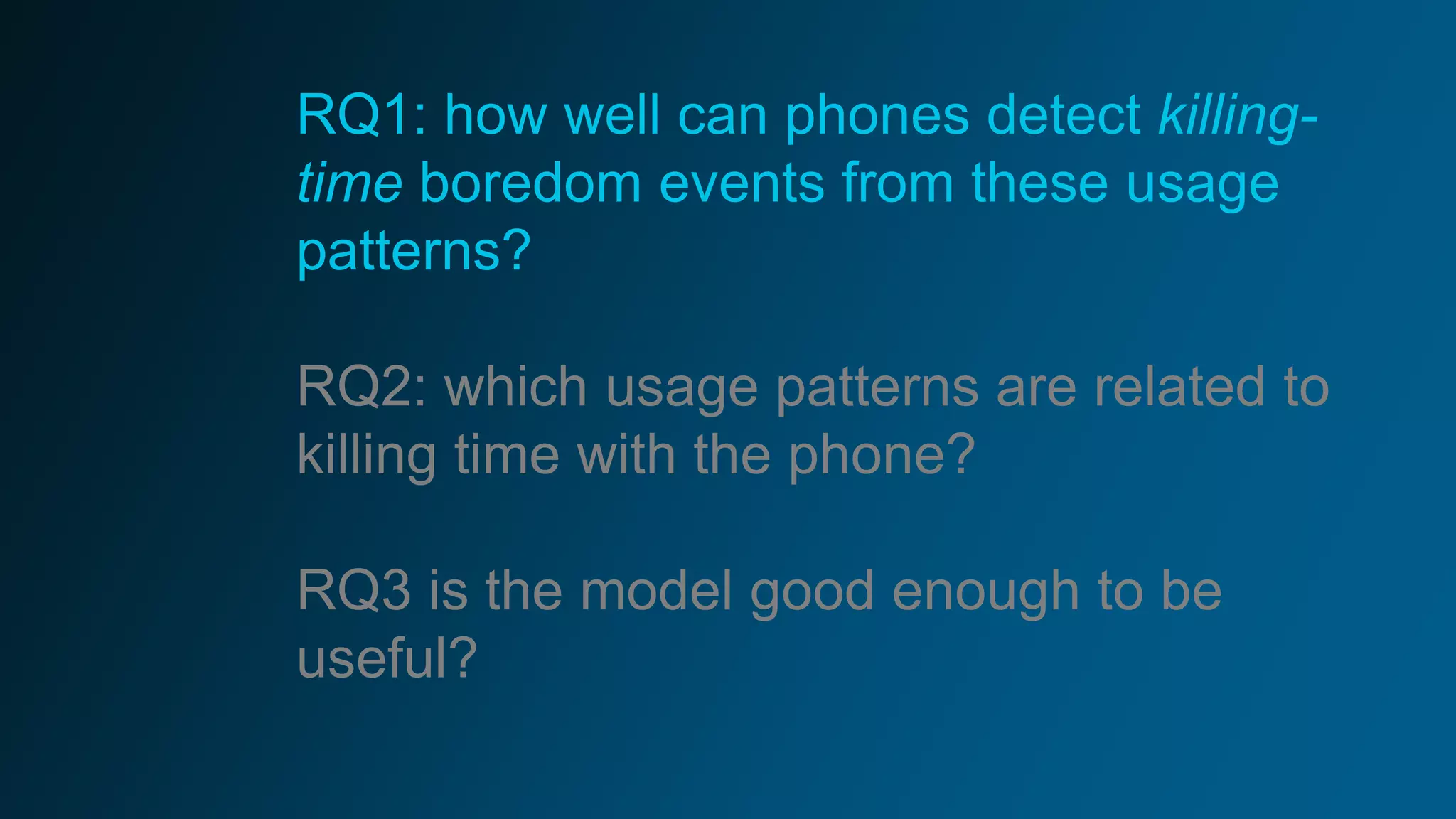 RQ1: how well can phones detect killing-time boredom events from these usage patterns?

RQ2: which usage patterns are related to killing time with the phone?

RQ3 is the model good enough to be useful?